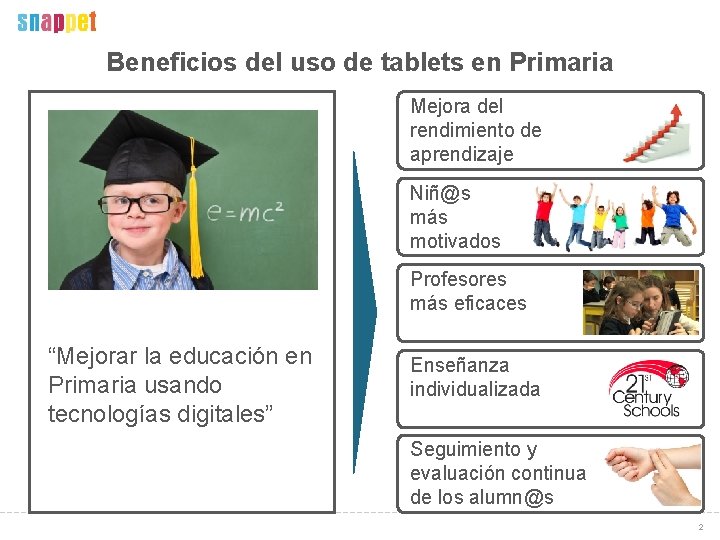 snappet

Beneficios del uso de tablets en Primaria

$e=mc^2$

“Mejorar la educación en Primaria usando tecnologías digitales”

Mejora del rendimiento de aprendizaje

Niñ@s más motivados

Profesores más eficaces

Enseñanza individualizada

21st Century Schools

Seguimiento y evaluación continua de los alumn@s

2